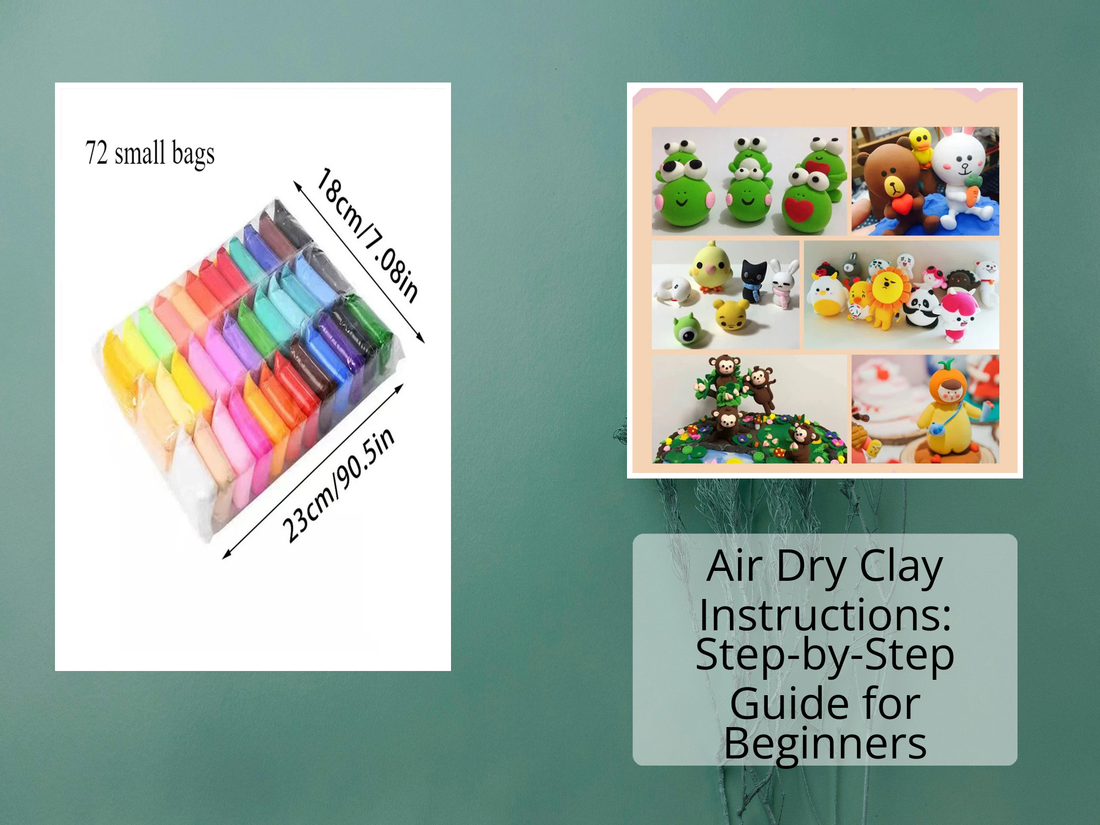 72 small bags

18cm/7.08in

23cm/90.5in

Air Dry Clay Instructions: Step-by-Step Guide for Beginners